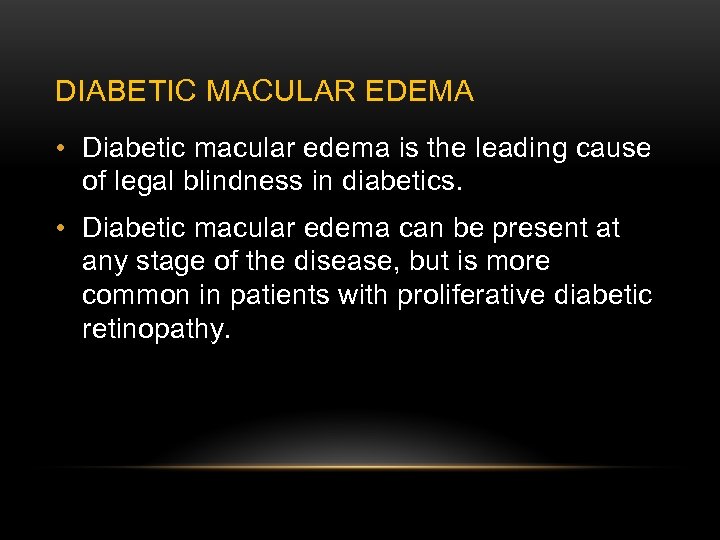 DIABETIC MACULAR EDEMA

• Diabetic macular edema is the leading cause of legal blindness in diabetics.

• Diabetic macular edema can be present at any stage of the disease, but is more common in patients with proliferative diabetic retinopathy.